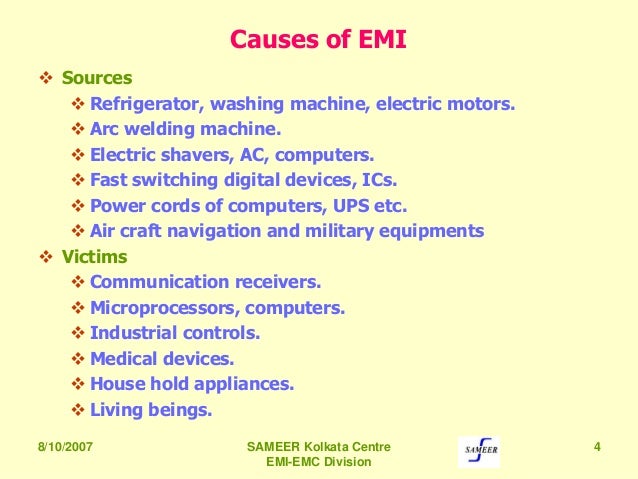 Causes of EMI

❖ Sources
❖ Refrigerator, washing machine, electric motors.
❖ Arc welding machine.
❖ Electric shavers, AC, computers.
❖ Fast switching digital devices, ICs.
❖ Power cords of computers, UPS etc.
❖ Air craft navigation and military equipments
❖ Victims
❖ Communication receivers.
❖ Microprocessors, computers.
❖ Industrial controls.
❖ Medical devices.
❖ House hold appliances.
❖ Living beings.

8/10/2007

SAMEER Kolkata Centre
EMI-EMC Division

SAMEER

4